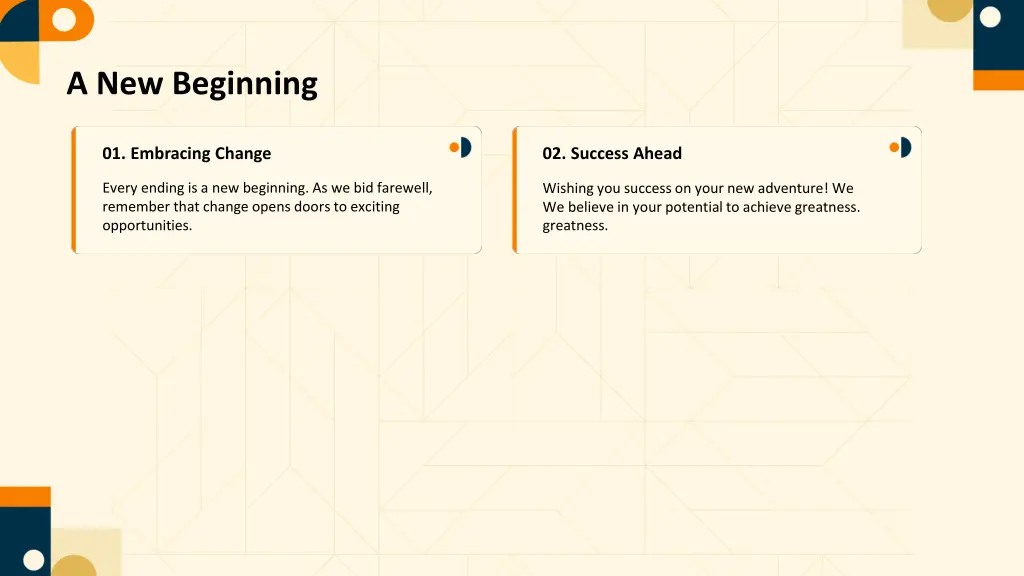 A New Beginning

01. Embracing Change

Every ending is a new beginning. As we bid farewell, remember that change opens doors to exciting opportunities.

02. Success Ahead

Wishing you success on your new adventure! We We believe in your potential to achieve greatness. greatness.